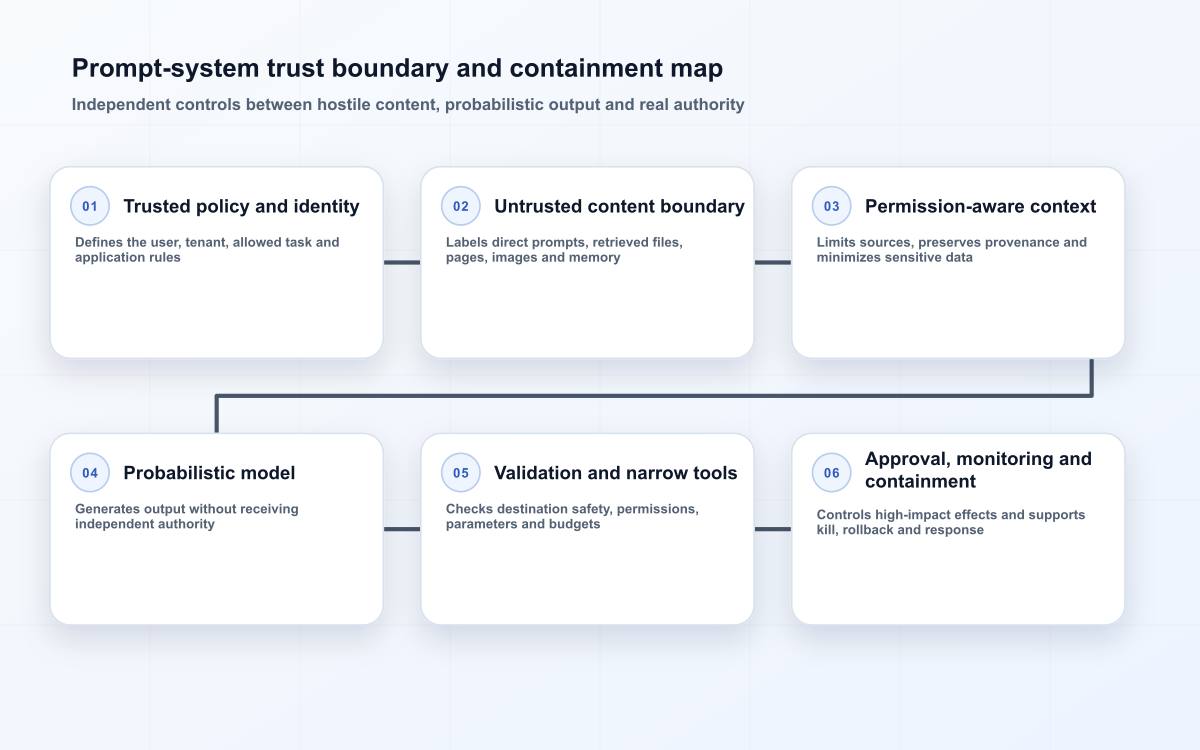 Prompt-system trust boundary and containment map

Independent controls between hostile content, probabilistic output and real authority

01 Trusted policy and identity

Defines the user, tenant, allowed task and application rules

02 Untrusted content boundary

Labels direct prompts, retrieved files, pages, images and memory

03 Permission-aware context

Limits sources, preserves provenance and minimizes sensitive data

04 Probabilistic model

Generates output without receiving independent authority

05 Validation and narrow tools

Checks destination safety, permissions, parameters and budgets

06 Approval, monitoring and containment

Controls high-impact effects and supports kill, rollback and response